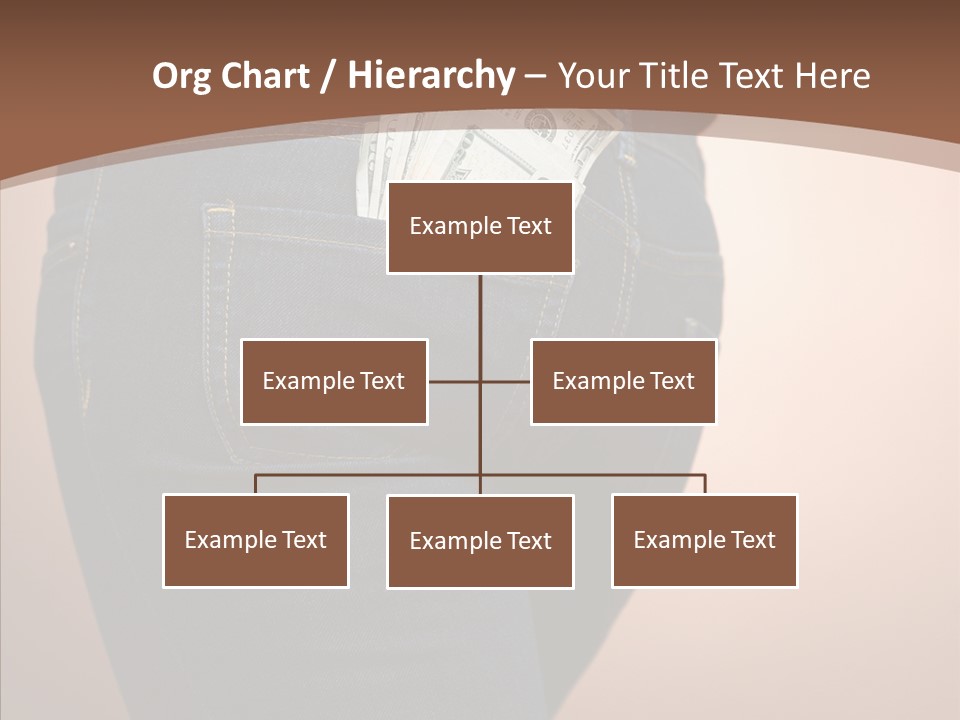 Org Chart / Hierarchy – Your Title Text Here

Example Text

Example Text

Example Text

Example Text

Example Text

Example Text